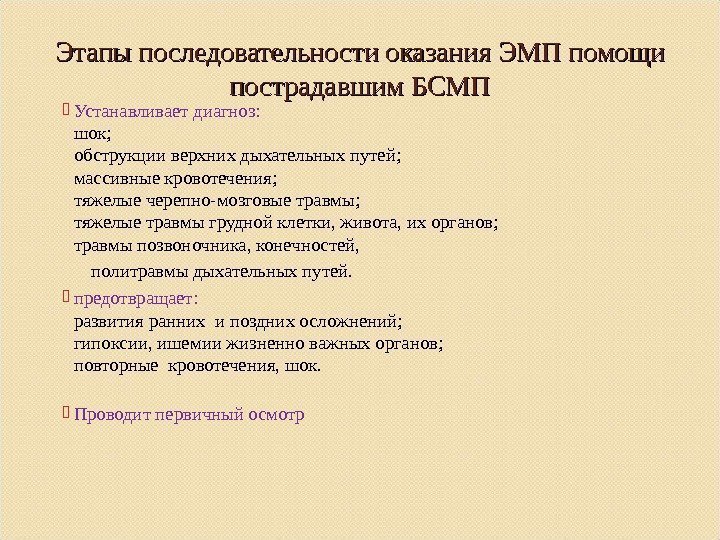 Этапы последовательности оказания ЭМП помощи пострадавшим БСМП

Устанавливает диагноз:
шок;
обструкции верхних дыхательных путей;
массивные кровотечения;
тяжелые черепно-мозговые травмы;
тяжелые травмы грудной клетки, живота, их органов;
травмы позвоночника, конечностей,
политравмы дыхательных путей.

предотвращает:
развития ранних и поздних осложнений;
гипоксии, ишемии жизненно важных органов;
повторные кровотечения, шок.

Проводит первичный осмотр